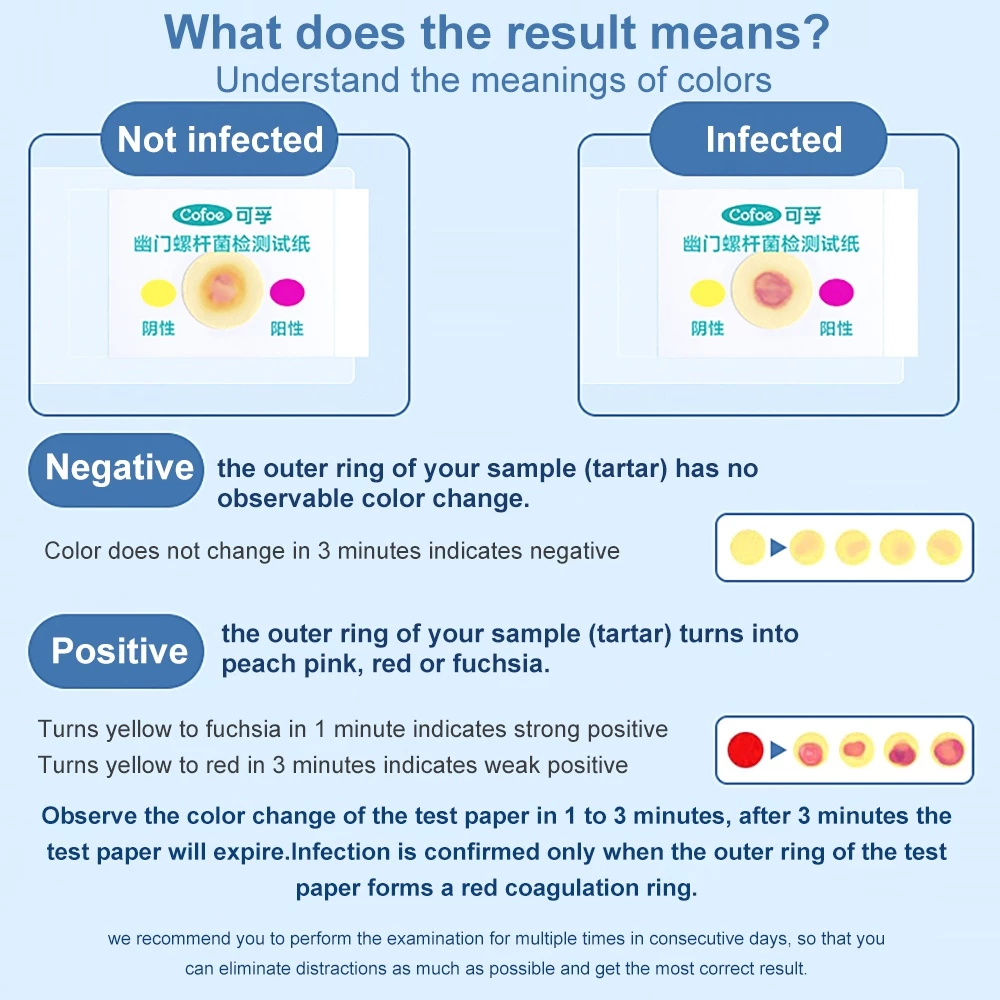 What does the result means?
Understand the meanings of colors

Not infected

Cofoe 可孚
幽门螺杆菌检测试纸
阴性 阳性

Infected

Cofoe 可孚
幽门螺杆菌检测试纸
阴性 阳性

Negative the outer ring of your sample (tartar) has no observable color change.

Color does not change in 3 minutes indicates negative

Positive the outer ring of your sample (tartar) turns into peach pink, red or fuchsia.

Turns yellow to fuchsia in 1 minute indicates strong positive
Turns yellow to red in 3 minutes indicates weak positive

Observe the color change of the test paper in 1 to 3 minutes, after 3 minutes the test paper will expire.Infection is confirmed only when the outer ring of the test paper forms a red coagulation ring.

we recommend you to perform the examination for multiple times in consecutive days, so that you can eliminate distractions as much as possible and get the most correct result.